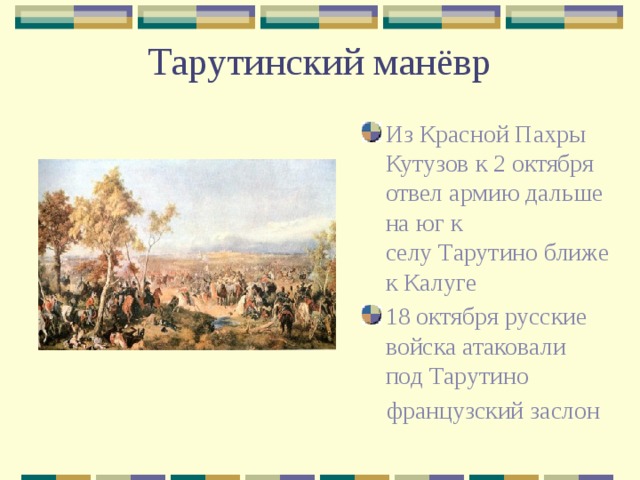 Тарутинский манёвр

Из Красной Пахры Кутузов к 2 октября отвел армию дальше на юг к селу Тарутино ближе к Калуге

18 октября русские войска атаковали под Тарутино французский заслон